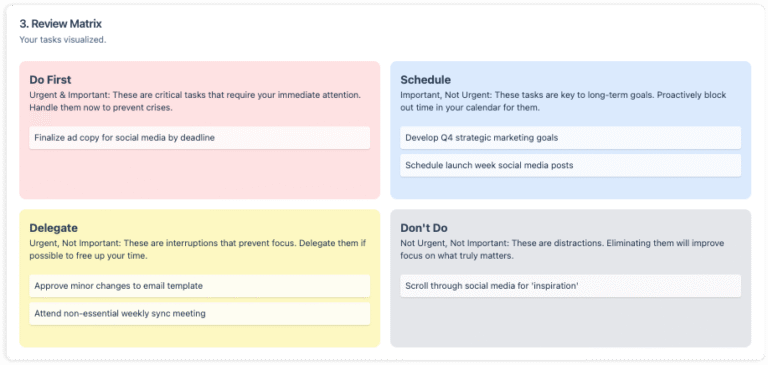 3. Review Matrix
Your tasks visualized.

Do First
Urgent & Important: These are critical tasks that require your immediate attention. Handle them now to prevent crises.

Finalize ad copy for social media by deadline

Schedule
Important, Not Urgent: These tasks are key to long-term goals. Proactively block out time in your calendar for them.

Develop Q4 strategic marketing goals

Schedule launch week social media posts

Delegate
Urgent, Not Important: These are interruptions that prevent focus. Delegate them if possible to free up your time.

Approve minor changes to email template

Attend non-essential weekly sync meeting

Don't Do
Not Urgent, Not Important: These are distractions. Eliminating them will improve focus on what truly matters.

Scroll through social media for 'inspiration'